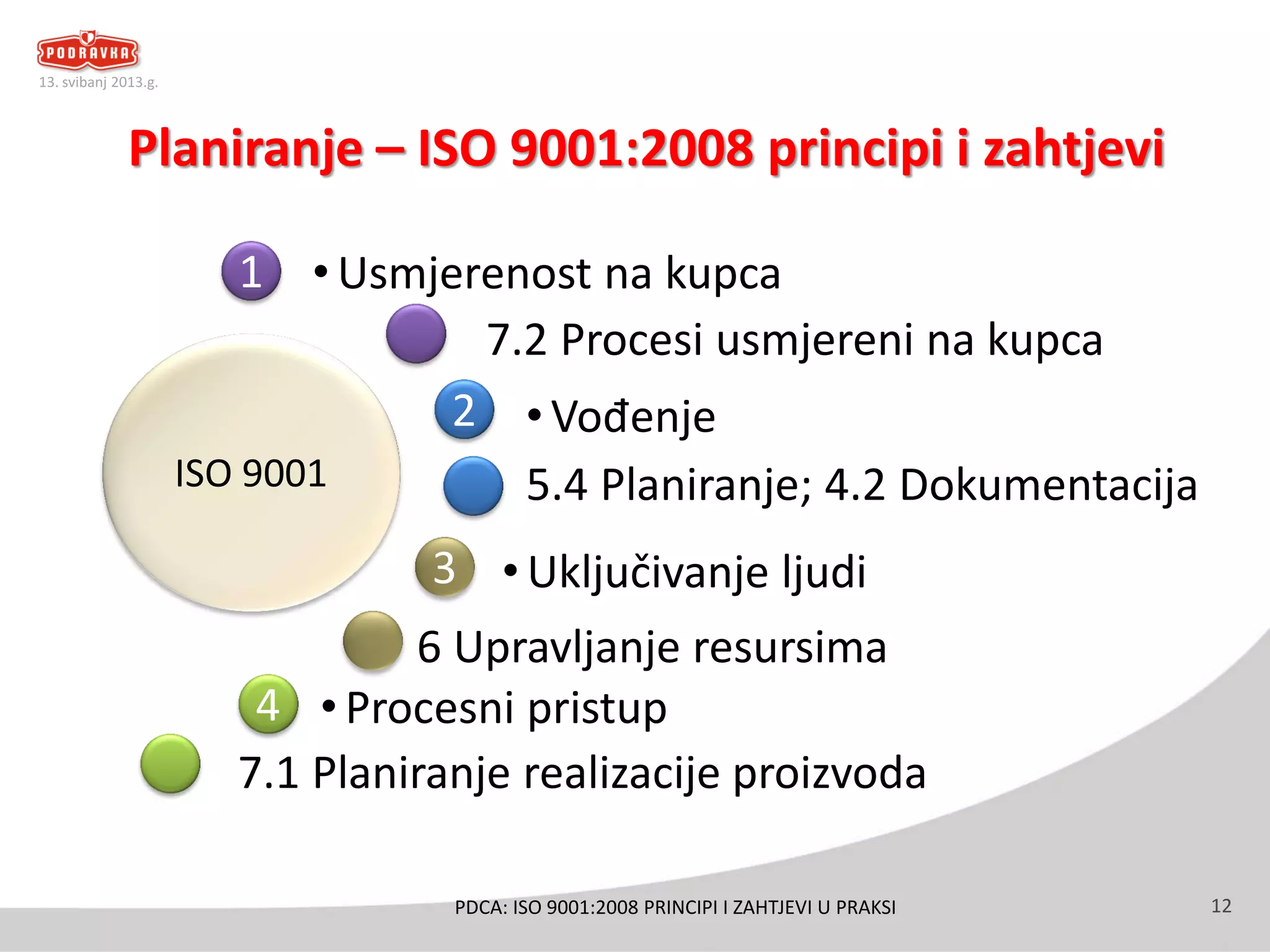 PODRAVKA
13. svibanj 2013.g.

Planiranje – ISO 9001:2008 principi i zahtjevi

ISO 9001

1
• Usmjerenost na kupca

7.2 Procesi usmjereni na kupca

2
• Vođenje

5.4 Planiranje; 4.2 Dokumentacija

3
• Uključivanje ljudi

6 Upravljanje resursima

4
• Procesni pristup

7.1 Planiranje realizacije proizvoda

PDCA: ISO 9001:2008 PRINCIPI I ZAHTJEVI U PRAKSI

12